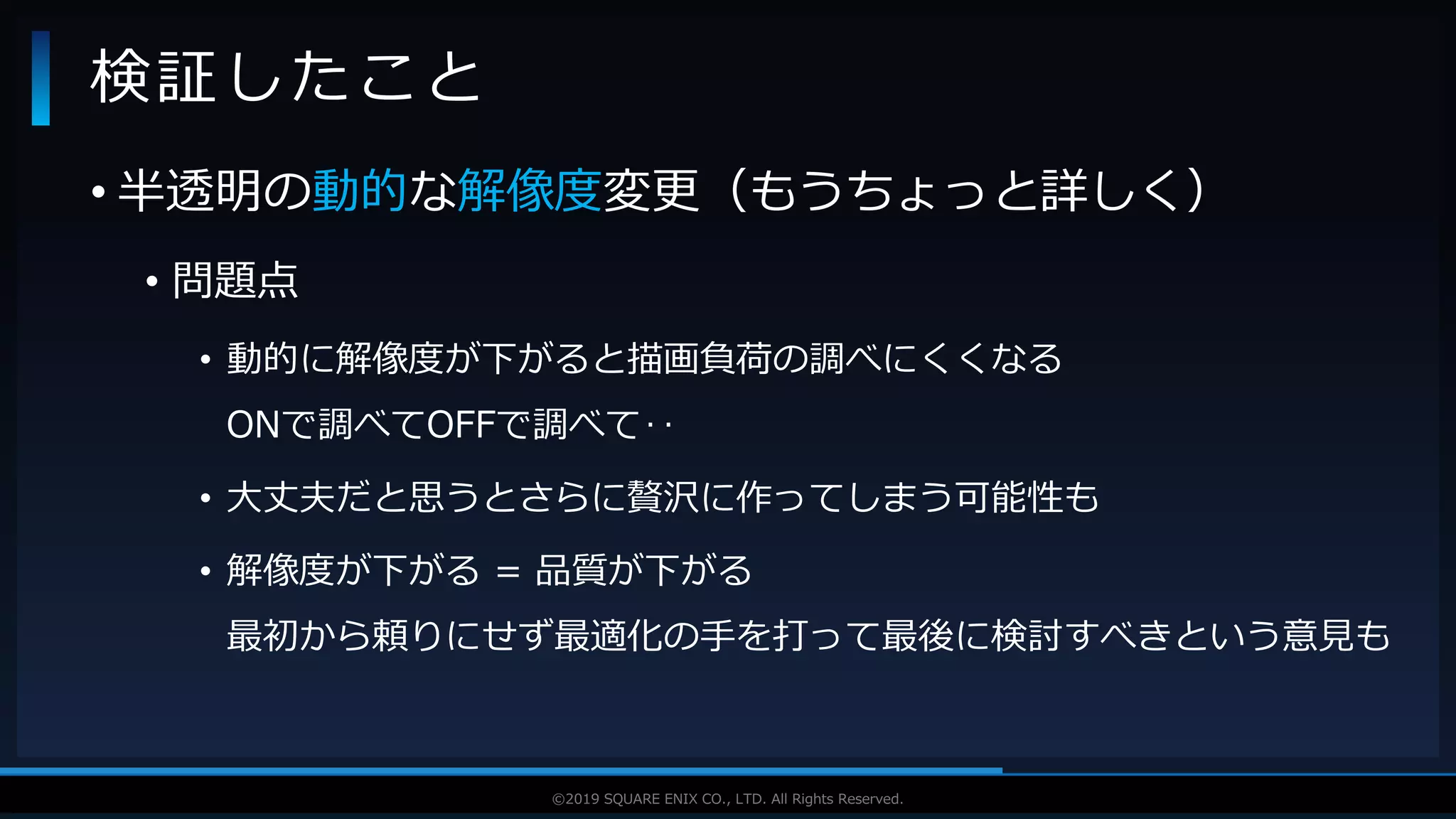 検証したこと

• 半透明の動的な解像度変更（もうちょっと詳しく）

• 問題点

• 動的に解像度が下がると描画負荷の調べにくくなる
ONで調べてOFFで調べて‥

• 大丈夫だと思うとさらに贅沢に作ってしまう可能性も

• 解像度が下がる ＝ 品質が下がる
最初から頼りにせず最適化の手を打って最後に検討すべきという意見も

©2019 SQUARE ENIX CO., LTD. All Rights Reserved.